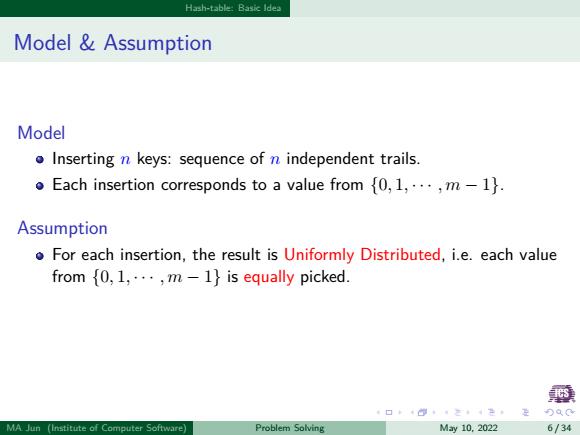 Hash-table: Basic Idea

Model & Assumption

Model

- Inserting $n$ keys: sequence of $n$ independent trails.
- Each insertion corresponds to a value from $\{0, 1, \cdots, m-1\}$.

Assumption

- For each insertion, the result is Uniformly Distributed, i.e. each value from $\{0, 1, \cdots, m-1\}$ is equally picked.

ICS

MA Jun (Institute of Computer Software) Problem Solving May 10, 2022 6 / 34